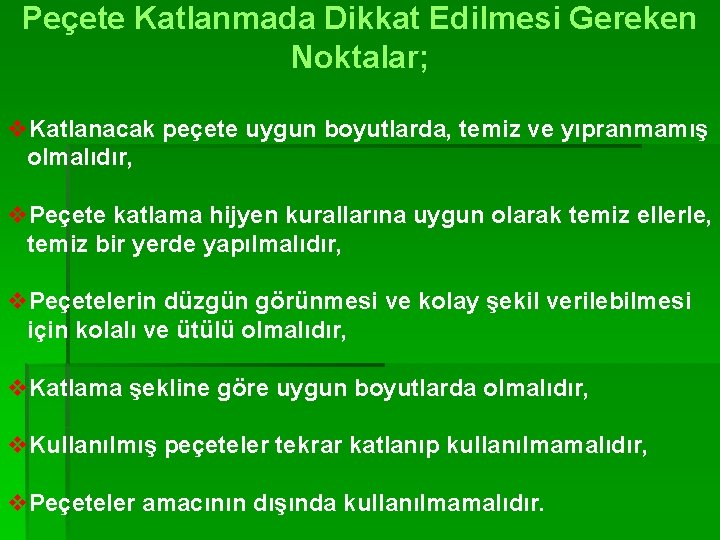 Peçete Katlanmada Dikkat Edilmesi Gereken Noktalar;

❖Katlanacak peçete uygun boyutlarda, temiz ve yıpranmamış olmalıdır,

❖Peçete katlama hijyen kurallarına uygun olarak temiz ellerle, temiz bir yerde yapılmalıdır,

❖Peçetelerin düzgün görünmesi ve kolay şekil verilebilmesi için kolalı ve ütülü olmalıdır,

❖Katlama şekline göre uygun boyutlarda olmalıdır,

❖Kullanılmış peçeteler tekrar katlanıp kullanılmamalıdır,

❖Peçeteler amacının dışında kullanılmamalıdır.